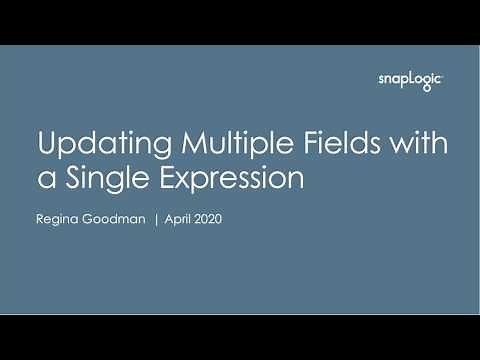 snapLogic

Updating Multiple Fields with a Single Expression

Regina Goodman | April 2020